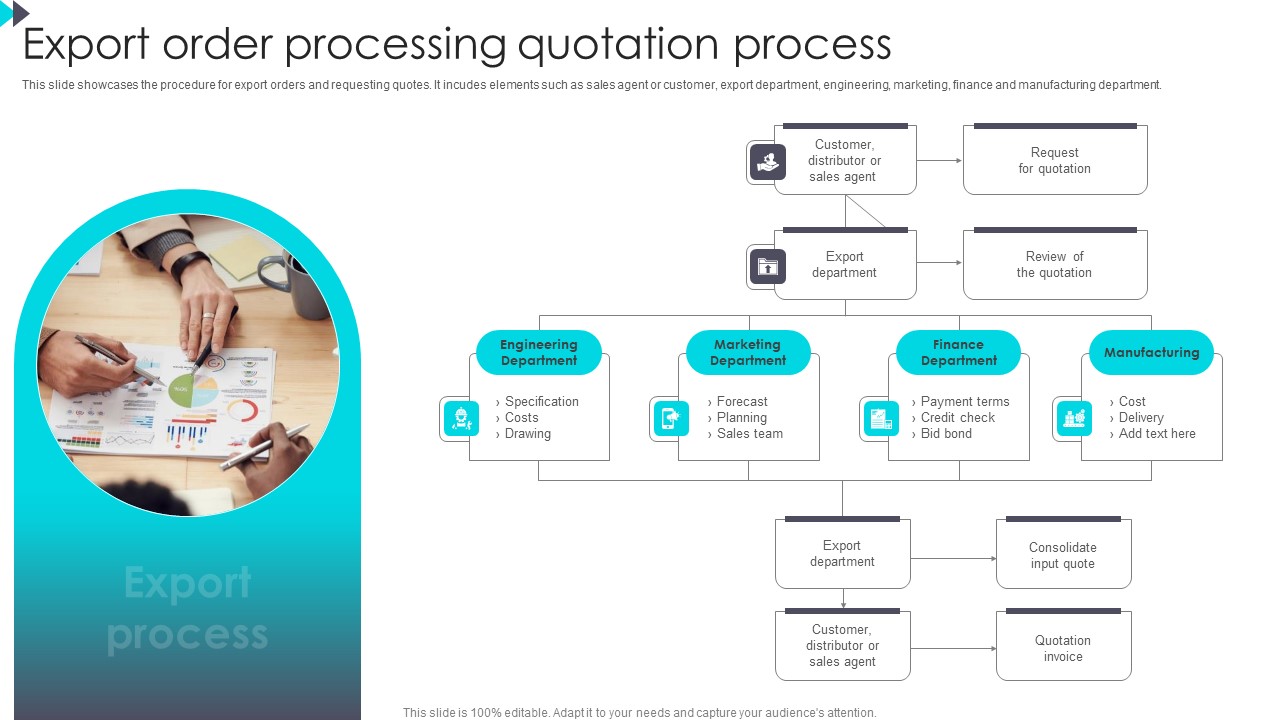 Export order processing quotation process

This slide showcases the procedure for export orders and requesting quotes. It incudes elements such as sales agent or customer, export department, engineering, marketing, finance and manufacturing department.

Export process

Customer, distributor or sales agent

Request for quotation

Export department

Review of the quotation

Engineering Department
› Specification
› Costs
› Drawing

Marketing Department
› Forecast
› Planning
› Sales team

Finance Department
› Payment terms
› Credit check
› Bid bond

Manufacturing
› Cost
› Delivery
› Add text here

Export department

Consolidate input quote

Customer, distributor or sales agent

Quotation invoice

This slide is 100% editable. Adapt it to your needs and capture your audience's attention.